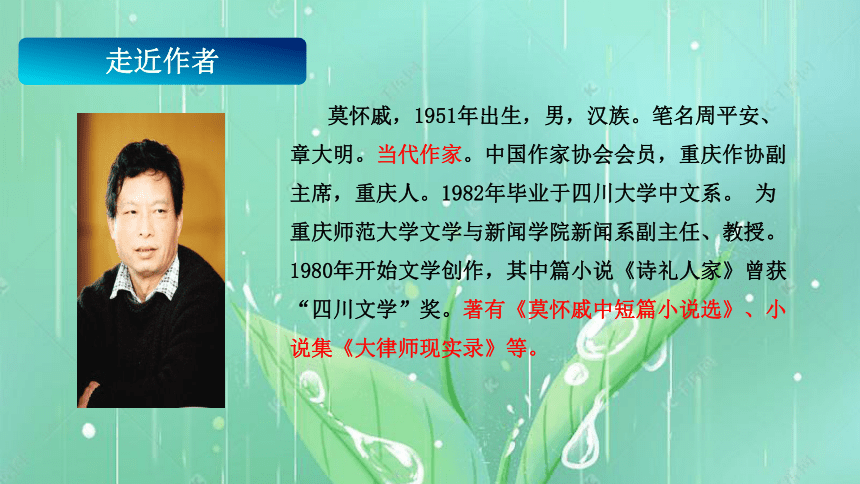 走近作者

莫怀戚，1951年出生，男，汉族。笔名周平安、章大明。当代作家。中国作家协会会员，重庆作协副主席，重庆人。1982年毕业于四川大学中文系。 为重庆师范大学文学与新闻学院新闻系副主任、教授。1980年开始文学创作，其中篇小说《诗礼人家》曾获“四川文学”奖。著有《莫怀戚中短篇小说选》、小说集《大律师现实录》等。